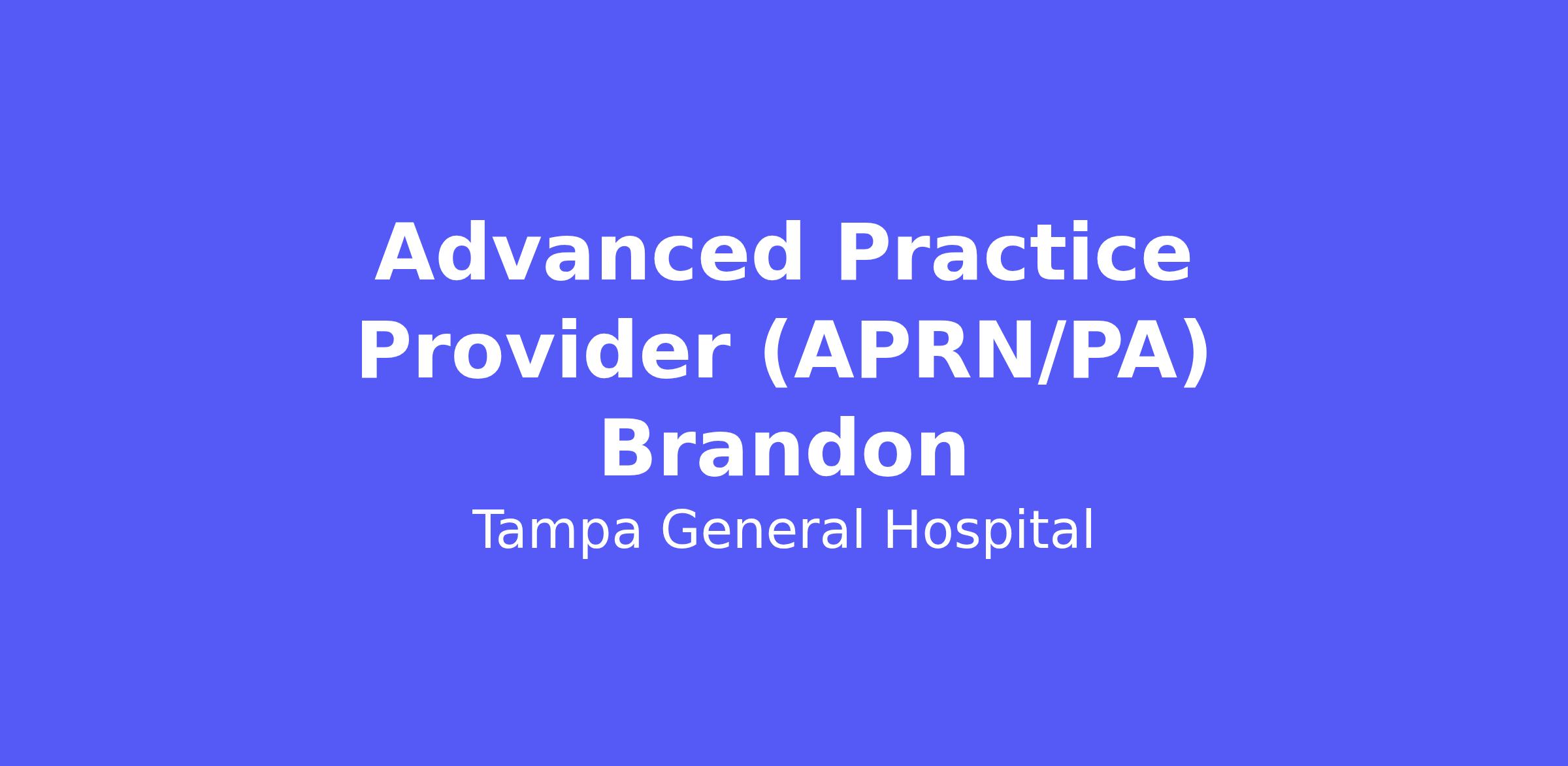 Advanced Practice Provider (APRN/PA) Brandon

Tampa General Hospital